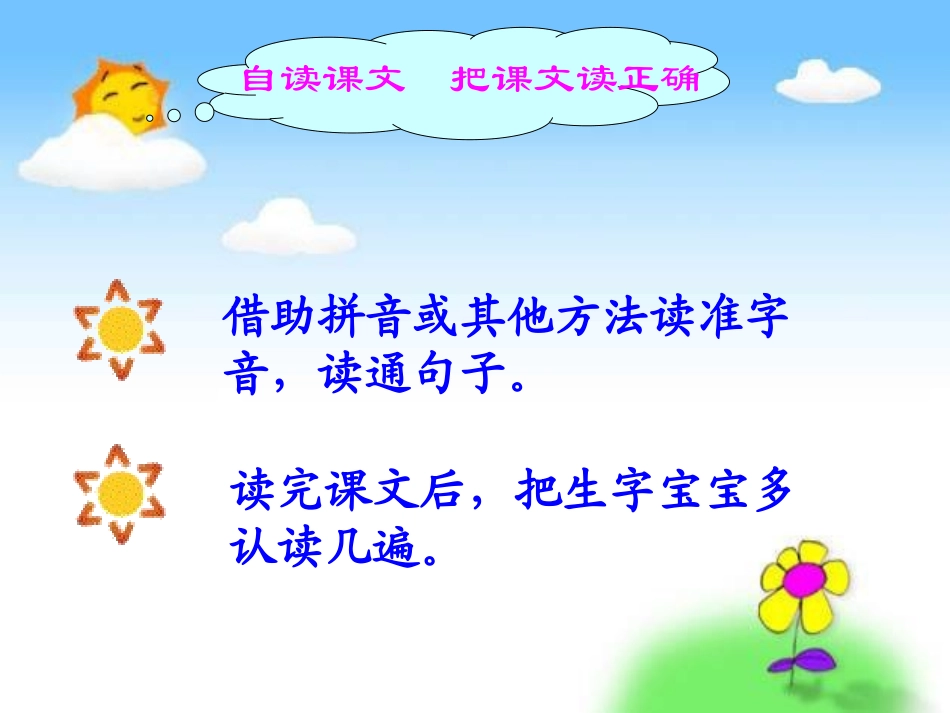 自读课文　把课文读正确

借助拼音或其他方法读准字音，读通句子。

读完课文后，把生字宝宝多认读几遍。